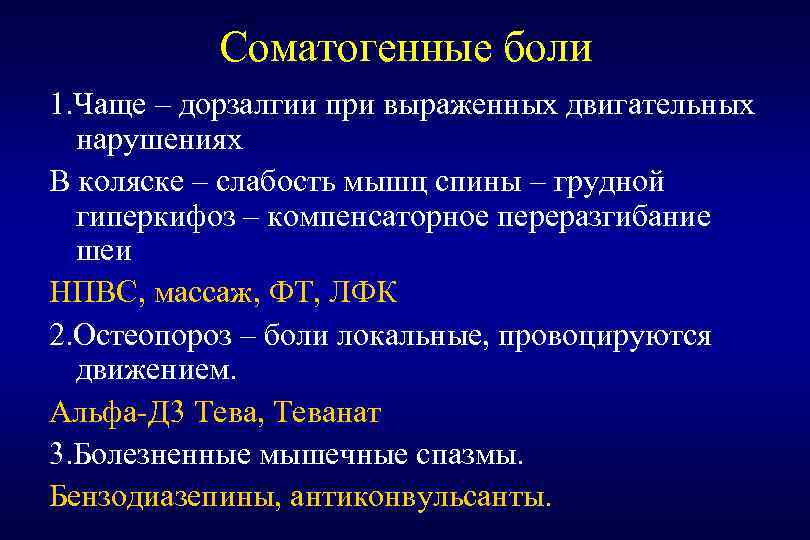 Соматогенные боли

1.Чаще – дорзалгии при выраженных двигательных нарушениях

В коляске – слабость мышц спины – грудной гиперкифоз – компенсаторное переразгибание шеи

НПВС, массаж, ФТ, ЛФК

2.Остеопороз – боли локальные, провоцируются движением.

Альфа-Д3 Тева, Теванат

3.Болезненные мышечные спазмы.

Бензодиазепины, антиконвульсанты.